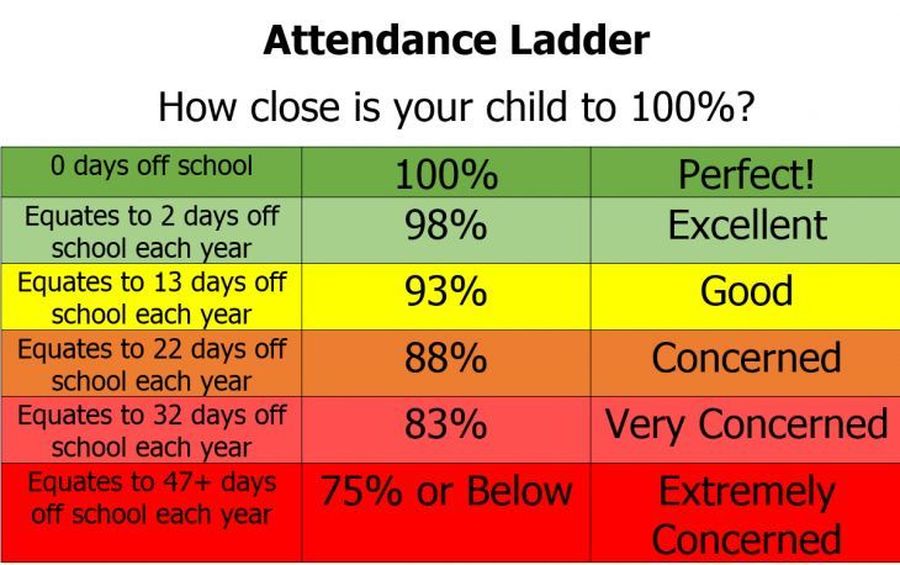 Attendance Ladder

How close is your child to 100%?

| 0 days off school | 100% | Perfect! |
|---|---|---|
| Equates to 2 days off school each year | 98% | Excellent |
| Equates to 13 days off school each year | 93% | Good |
| Equates to 22 days off school each year | 88% | Concerned |
| Equates to 32 days off school each year | 83% | Very Concerned |
| Equates to 47+ days off school each year | 75% or Below | Extremely Concerned |